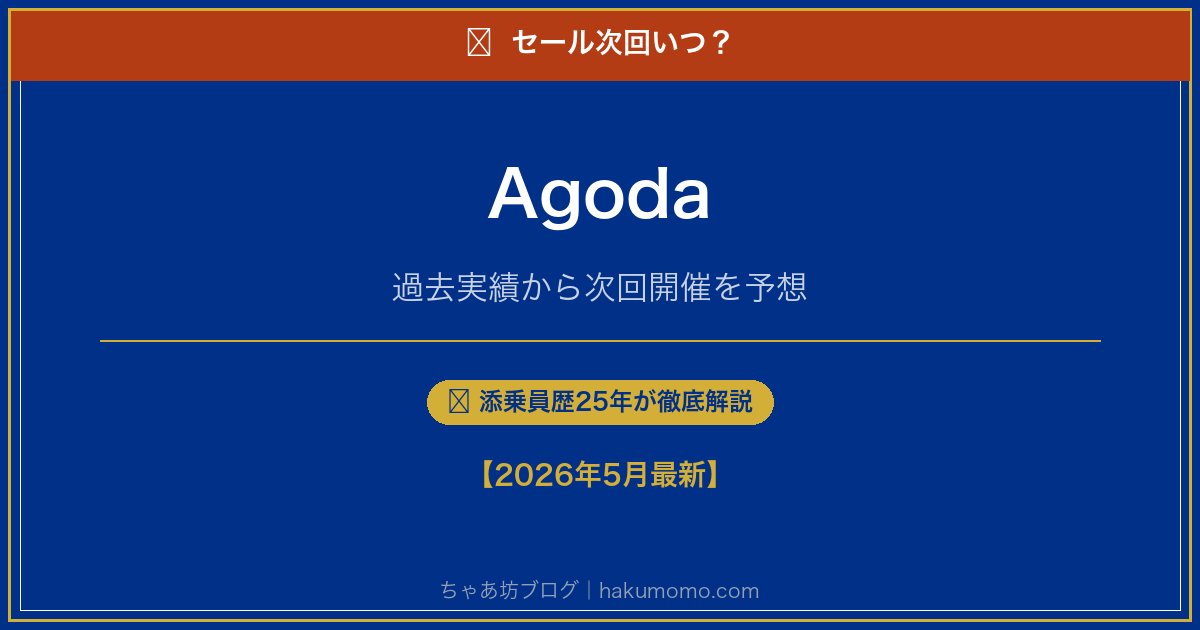 セール次回いつ？

Agoda

過去実績から次回開催を予想

添乗員歴25年が徹底解説

【2026年5月最新】

ちゃあ坊ブログ｜hakumomo.com